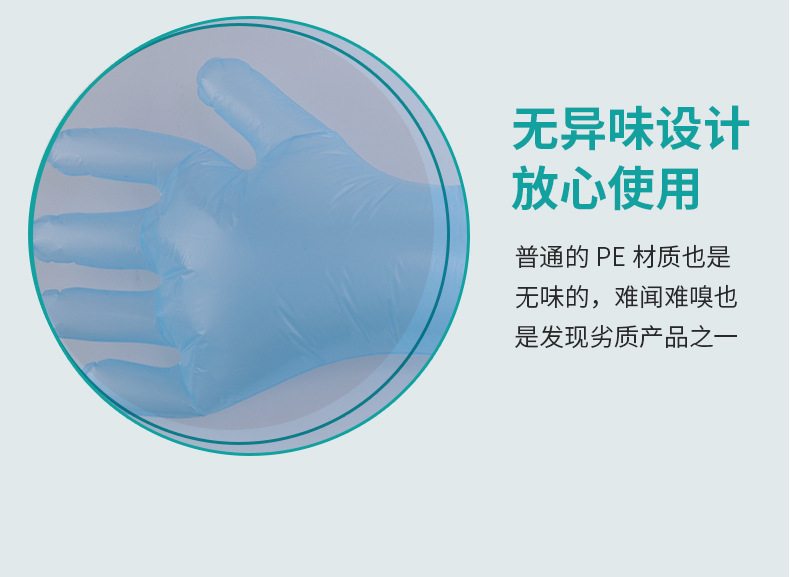 无异味设计
放心使用

普通的 PE 材质也是无味的，难闻难嗅也是发现劣质产品之一